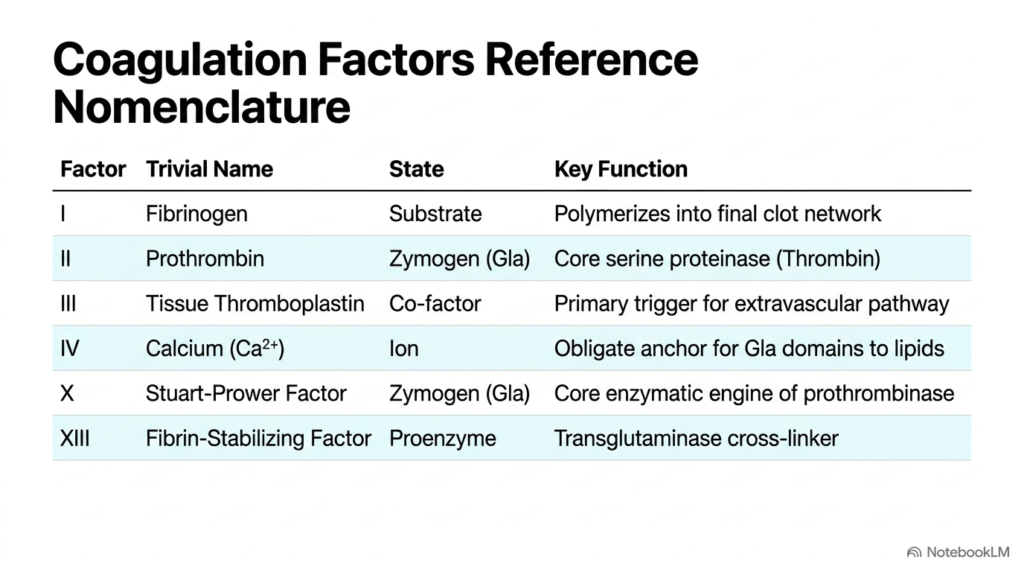 Coagulation Factors Reference Nomenclature

| Factor | Trivial Name | State | Key Function |
|---|---|---|---|
| I | Fibrinogen | Substrate | Polymerizes into final clot network |
| II | Prothrombin | Zymogen (Gla) | Core serine proteinase (Thrombin) |
| III | Tissue Thromboplastin | Co-factor | Primary trigger for extravascular pathway |
| IV | Calcium ($Ca^{2+}$) | Ion | Obligate anchor for Gla domains to lipids |
| X | Stuart-Prower Factor | Zymogen (Gla) | Core enzymatic engine of prothrombinase |
| XIII | Fibrin-Stabilizing Factor | Proenzyme | Transglutaminase cross-linker |

NotebookLM